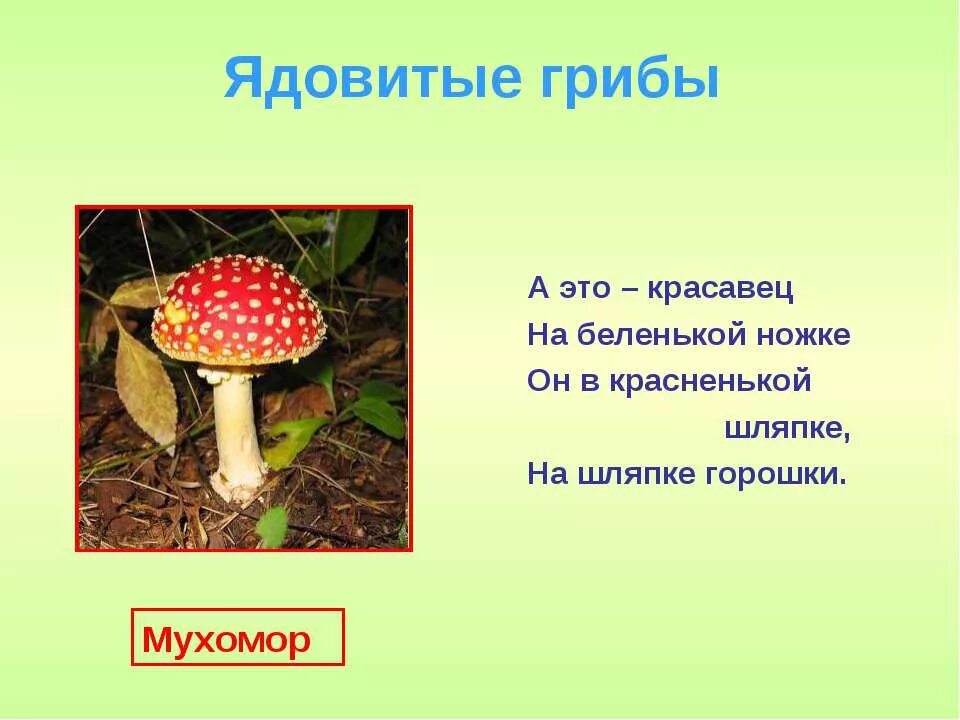 Ядовитые грибы

А это – красавец
На беленькой ножке
Он в красненькой шляпке,
На шляпке горошки.

Мухомор